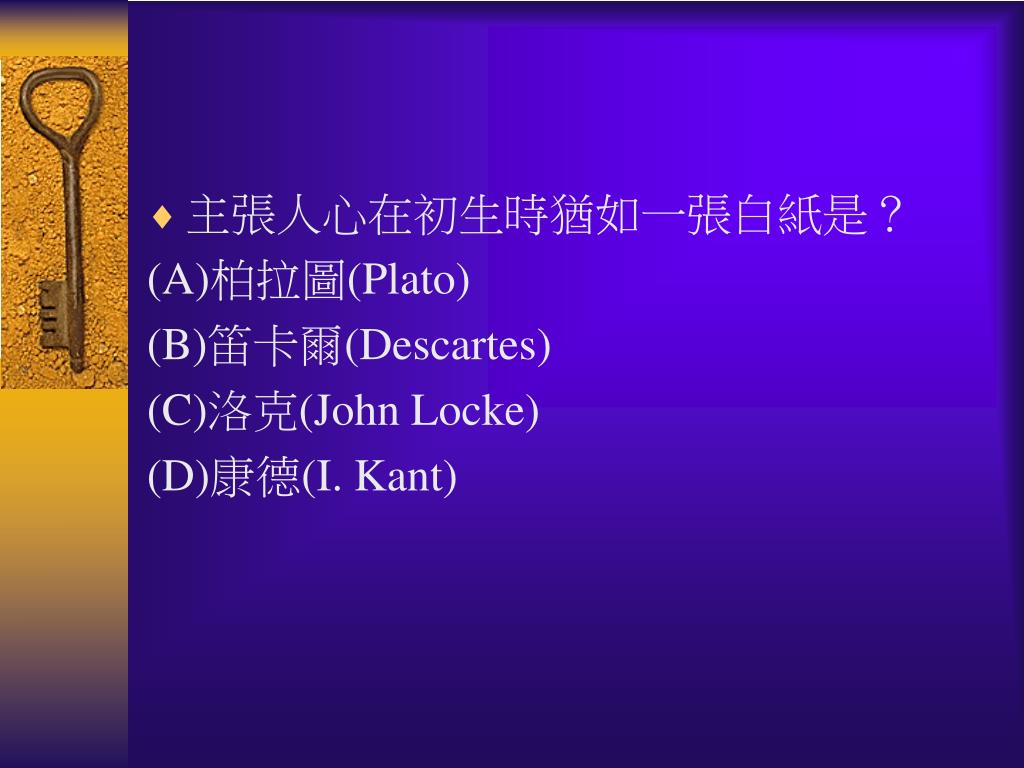 ♦ 主張人心在初生時猶如一張白紙是？
(A)柏拉圖(Plato)
(B)笛卡爾(Descartes)
(C)洛克(John Locke)
(D)康德(I. Kant)